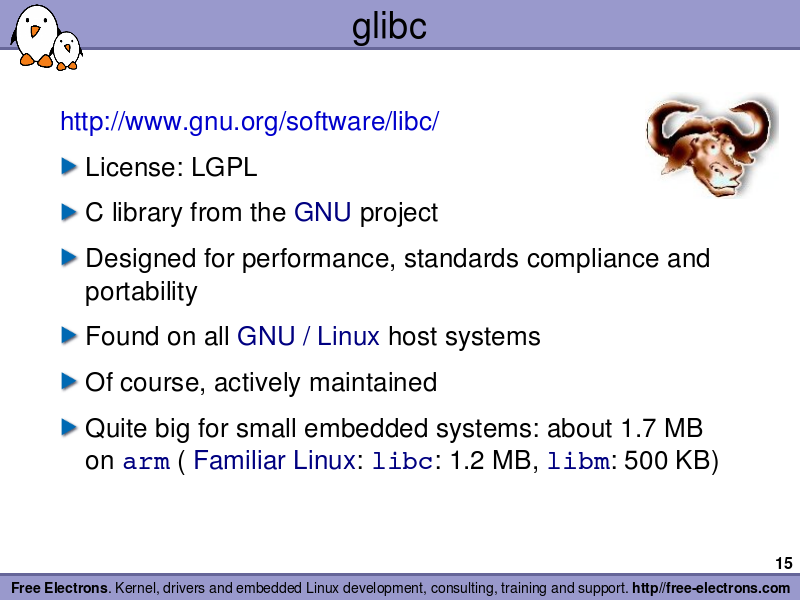 glibc

http://www.gnu.org/software/libc/

License: LGPL

C library from the GNU project

Designed for performance, standards compliance and portability

Found on all GNU / Linux host systems

Of course, actively maintained

Quite big for small embedded systems: about 1.7 MB on arm ( Familiar Linux: libc: 1.2 MB, libm: 500 KB)

15

Free Electrons. Kernel, drivers and embedded Linux development, consulting, training and support. http//free-electrons.com